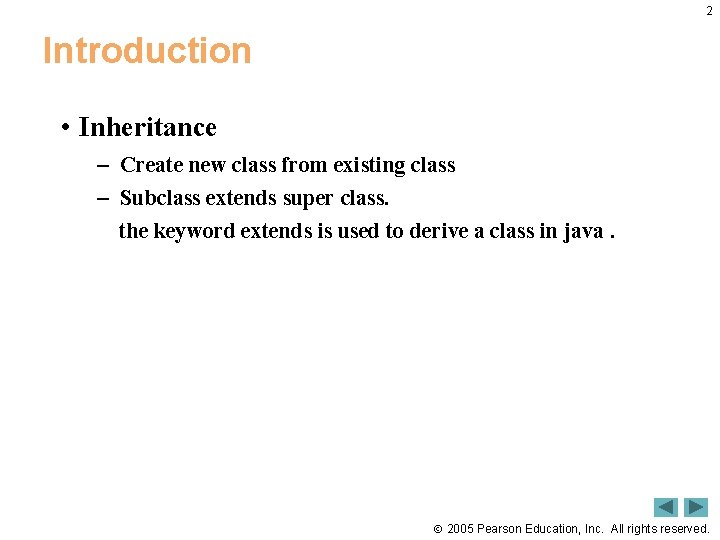 2

Introduction

• Inheritance
– Create new class from existing class
– Subclass extends super class.
the keyword extends is used to derive a class in java .

© 2005 Pearson Education, Inc. All rights reserved.